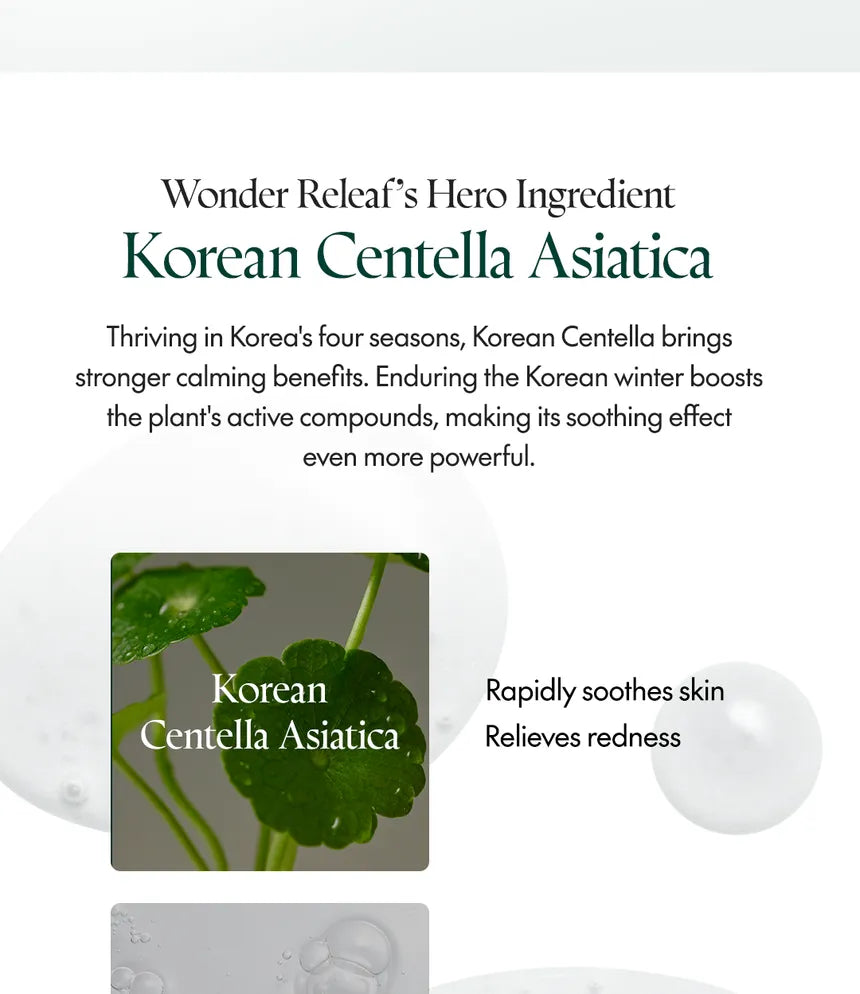 Wonder Releaf's Hero Ingredient
Korean Centella Asiatica

Thriving in Korea's four seasons, Korean Centella brings stronger calming benefits. Enduring the Korean winter boosts the plant's active compounds, making its soothing effect even more powerful.

Korean Centella Asiatica

Rapidly soothes skin
Relieves redness